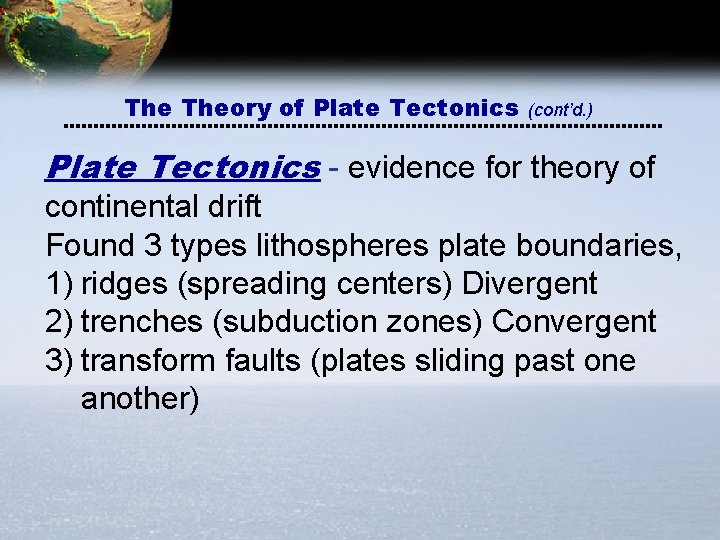 The Theory of Plate Tectonics (cont'd.)

Plate Tectonics - evidence for theory of continental drift
Found 3 types lithospheres plate boundaries,
1) ridges (spreading centers) Divergent
2) trenches (subduction zones) Convergent
3) transform faults (plates sliding past one another)